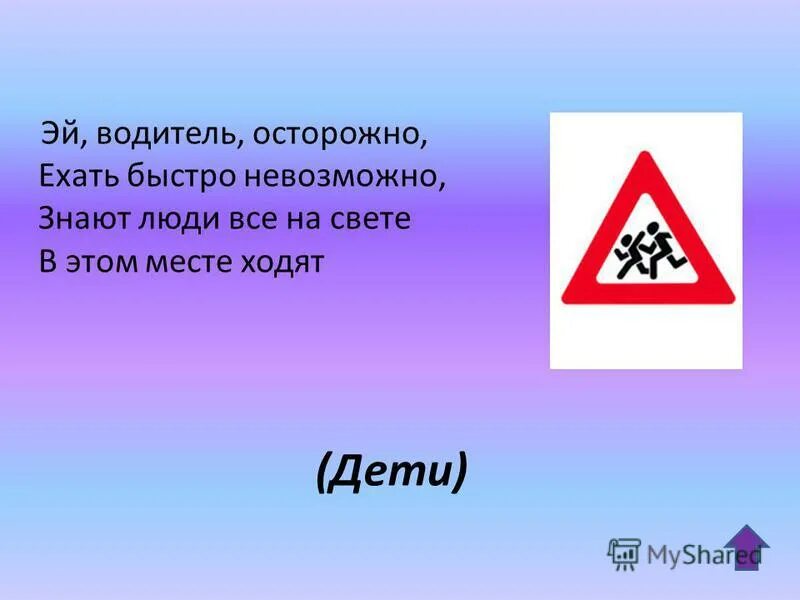 Эй, водитель, осторожно,
Ехать быстро невозможно,
Знают люди все на свете
В этом месте ходят

(Дети)

MyShared